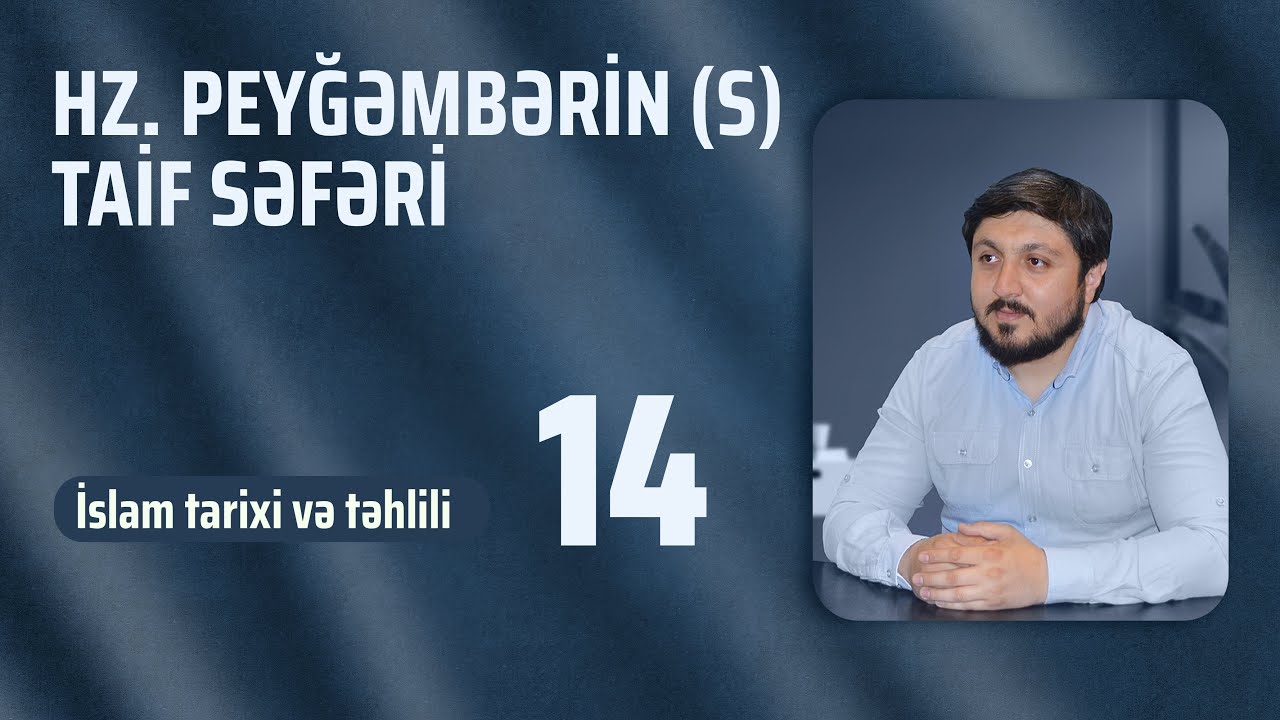 HZ. PEYĞƏMBƏRİN (S) TAİF SƏFƏRİ

İslam tarixi və təhlili

14